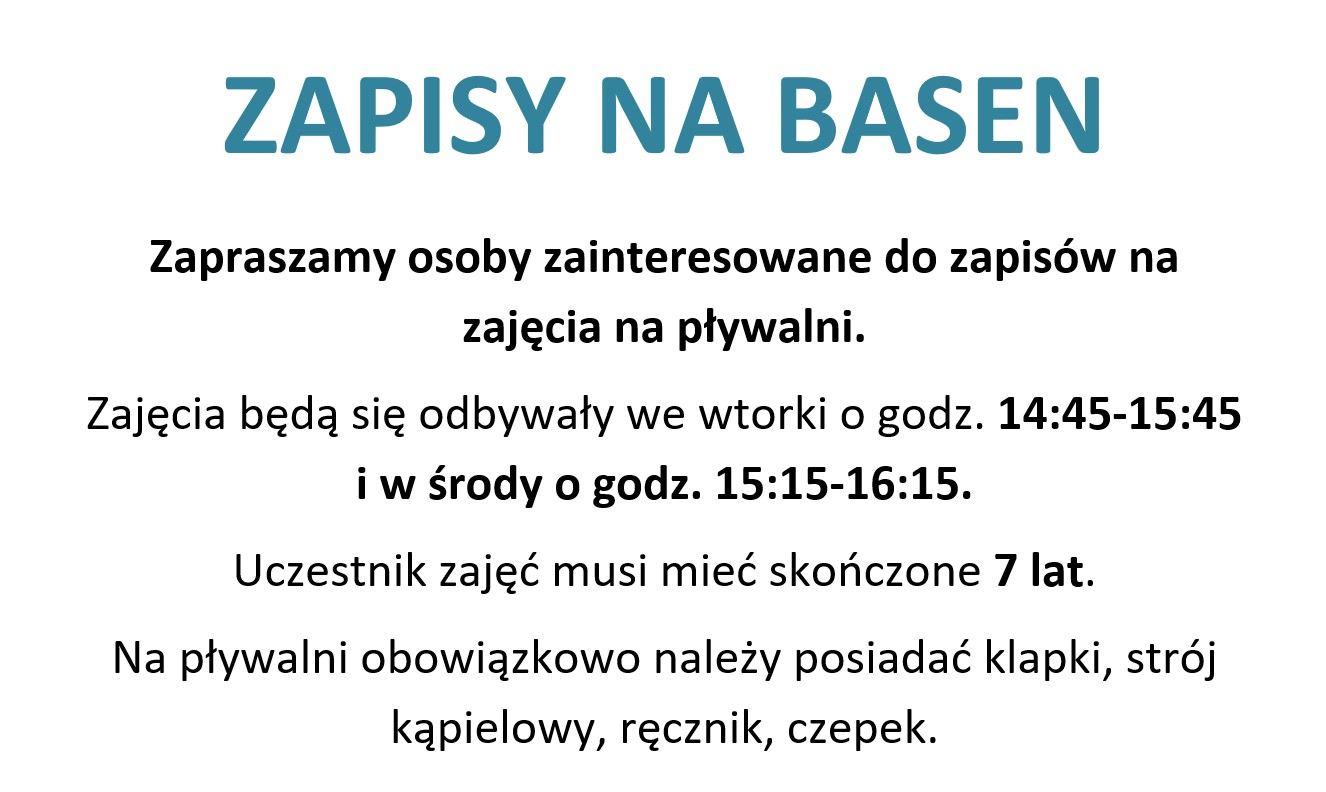 ZAPISY NA BASEN

Zapraszamy osoby zainteresowane do zapisów na zajęcia na pływalni.

Zajęcia będą się odbywały we wtorki o godz. 14:45-15:45 i w środy o godz. 15:15-16:15.

Uczestnik zajęć musi mieć skończone 7 lat.

Na pływalni obowiązkowo należy posiadać klapki, strój kąpielowy, ręcznik, czepek.